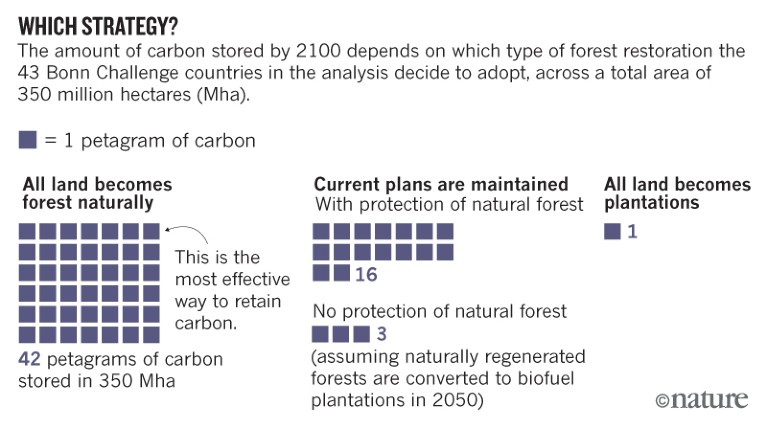 WHICH STRATEGY?

The amount of carbon stored by 2100 depends on which type of forest restoration the 43 Bonn Challenge countries in the analysis decide to adopt, across a total area of 350 million hectares (Mha).

= 1 petagram of carbon

All land becomes forest naturally

This is the most effective way to retain carbon.

42 petagrams of carbon stored in 350 Mha

Current plans are maintained
With protection of natural forest

16

No protection of natural forest

3

(assuming naturally regenerated forests are converted to biofuel plantations in 2050)

All land becomes plantations

1

©nature